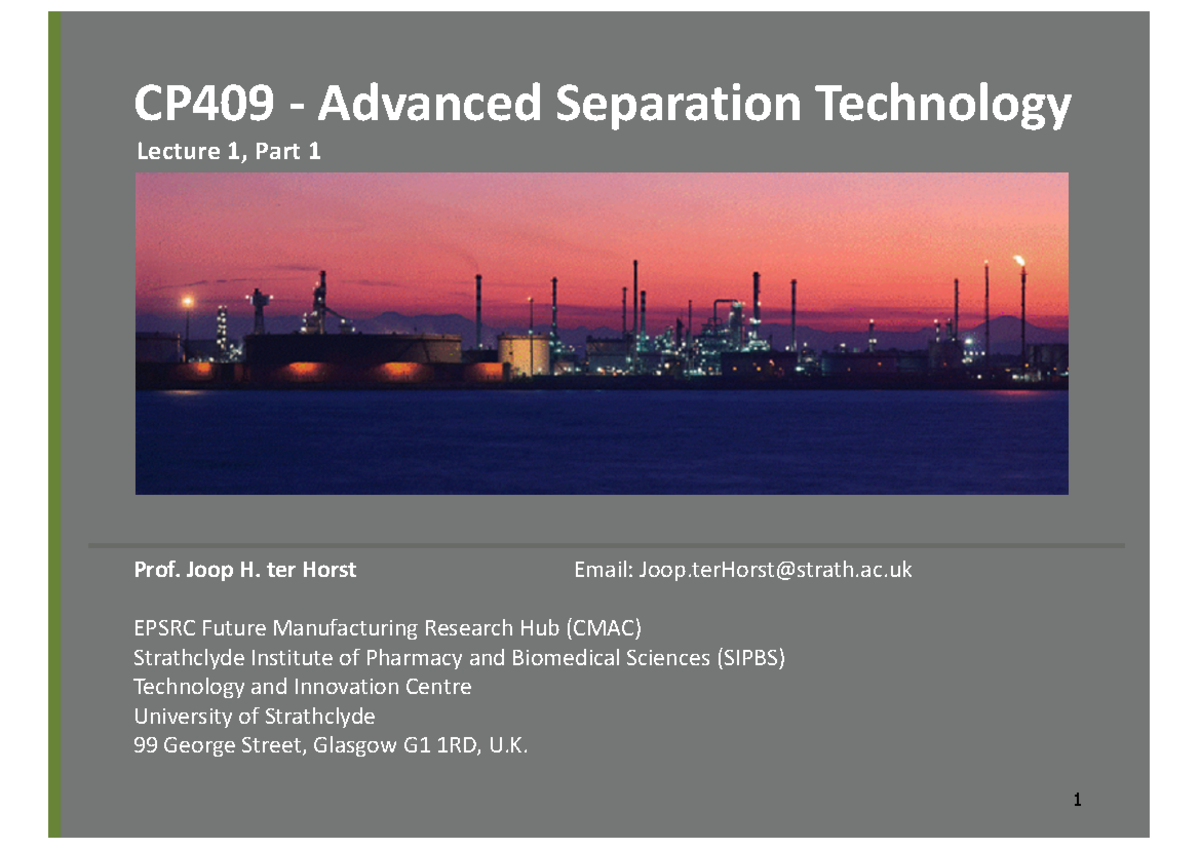 CP409 - Advanced Separation Technology

Lecture 1, Part 1

Prof. Joop H. ter Horst

Email: Joop.terHorst@strath.ac.uk

EPSRC Future Manufacturing Research Hub (CMAC)
Strathclyde Institute of Pharmacy and Biomedical Sciences (SIPBS)
Technology and Innovation Centre
University of Strathclyde
99 George Street, Glasgow G1 1RD, U.K.

1